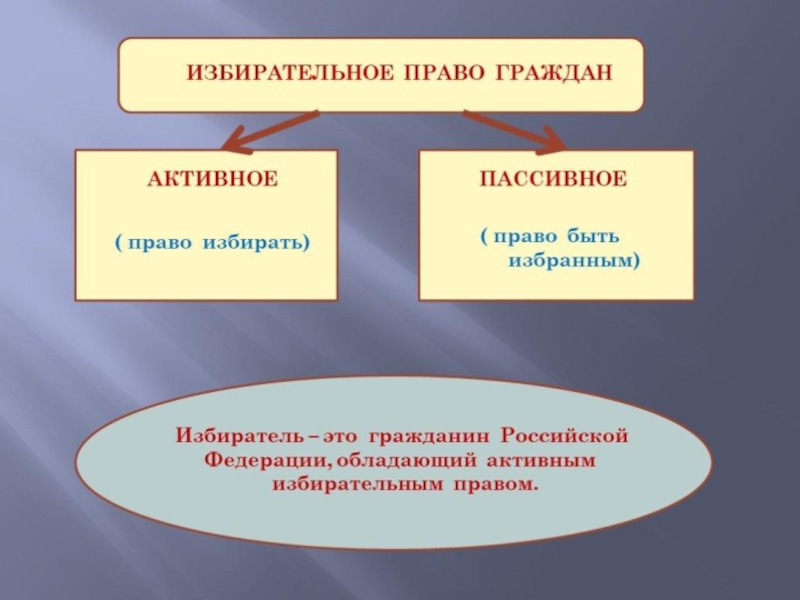 ИЗБИРАТЕЛЬНОЕ ПРАВО ГРАЖДАН

АКТИВНОЕ

( право избирать)

ПАССИВНОЕ

( право быть избранным)

Избиратель – это гражданин Российской Федерации, обладающий активным избирательным правом.